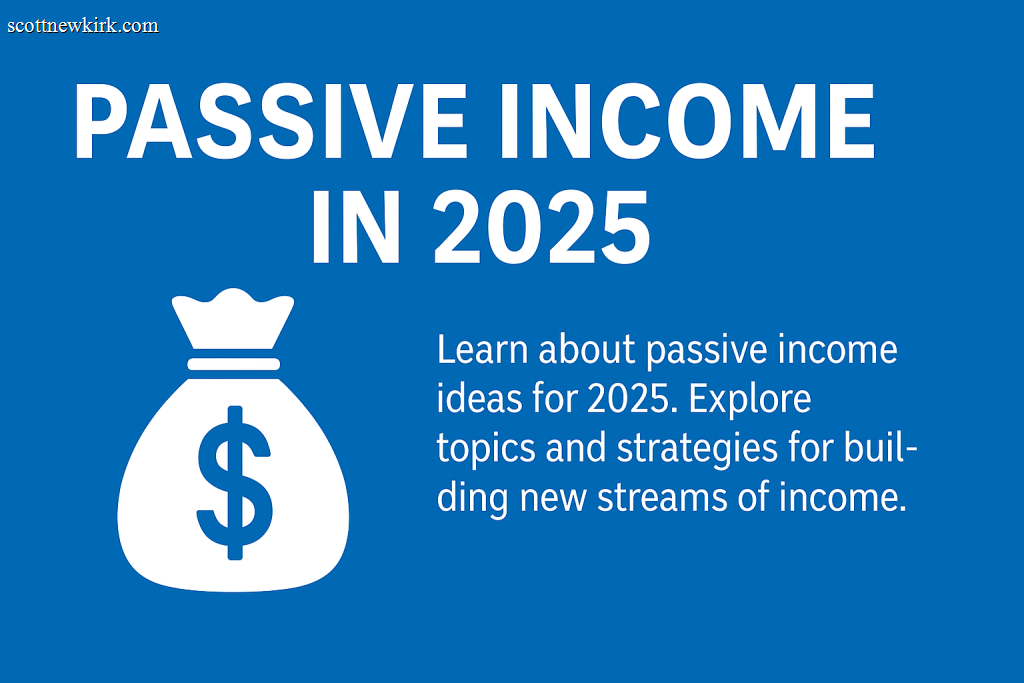 scottnewkirk.com

PASSIVE INCOME IN 2025

$

Learn about passive income ideas for 2025. Explore topics and strategies for building new streams of income.